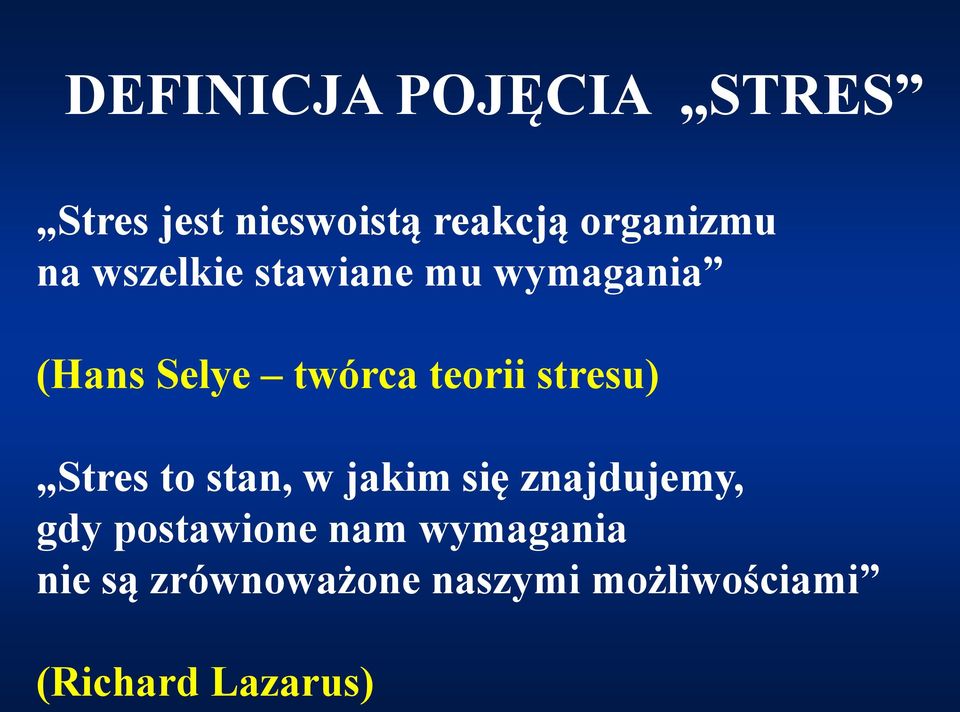 DEFINICJA POJĘCIA „STRES”

„Stres jest nieswoistą reakcją organizmu na wszelkie stawiane mu wymagania”

(Hans Selye – twórca teorii stresu)

„Stres to stan, w jakim się znajdujemy, gdy postawione nam wymagania nie są zrównoważone naszymi możliwościami”

(Richard Lazarus)